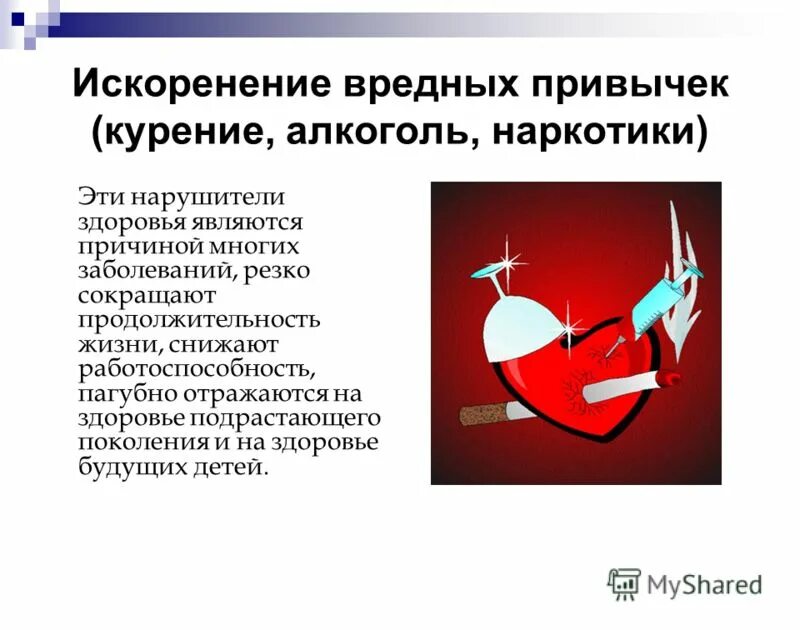 Искоренение вредных привычек (курение, алкоголь, наркотики)

Эти нарушители здоровья являются причиной многих заболеваний, резко сокращают продолжительность жизни, снижают работоспособность, пагубно отражаются на здоровье подрастающего поколения и на здоровье будущих детей.

MyShared